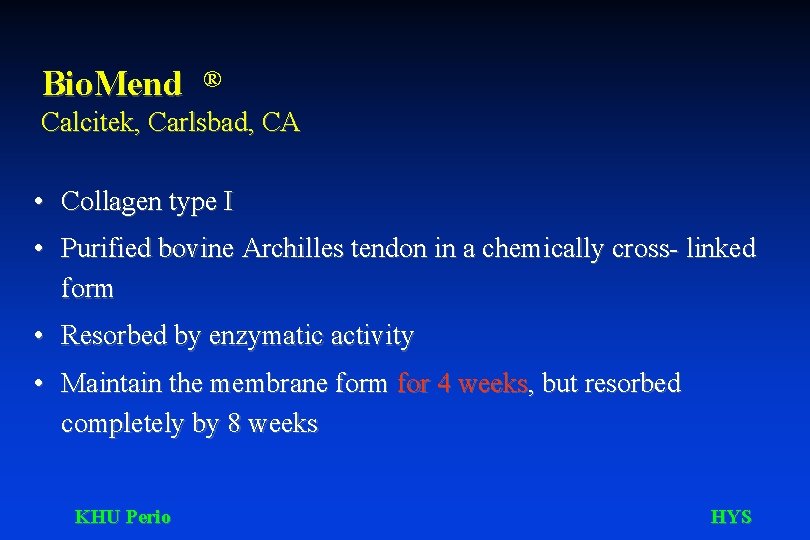 BioMend ®
Calcitek, Carlsbad, CA

• Collagen type I
• Purified bovine Archilles tendon in a chemically cross- linked form
• Resorbed by enzymatic activity
• Maintain the membrane form for 4 weeks, but resorbed completely by 8 weeks

KHU Perio

HYS